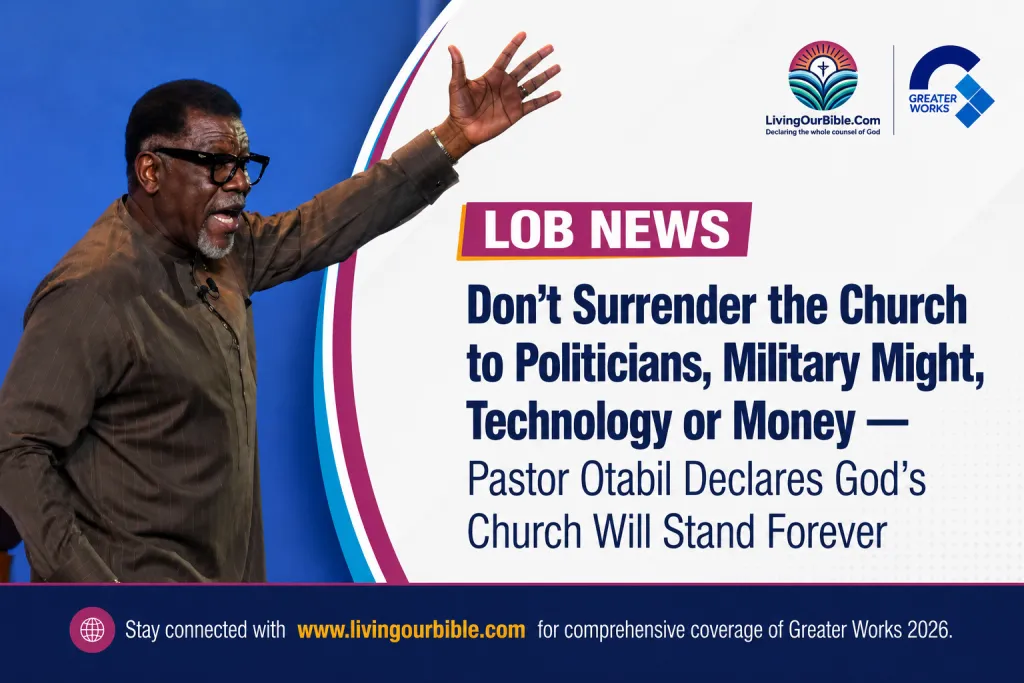 LivingOurBible.Com
Declaring the whole counsel of God

GREATER WORKS

LOB NEWS

Don't Surrender the Church to Politicians, Military Might, Technology or Money — Pastor Otabil Declares God's Church Will Stand Forever

Stay connected with www.livingourbible.com for comprehensive coverage of Greater Works 2026.